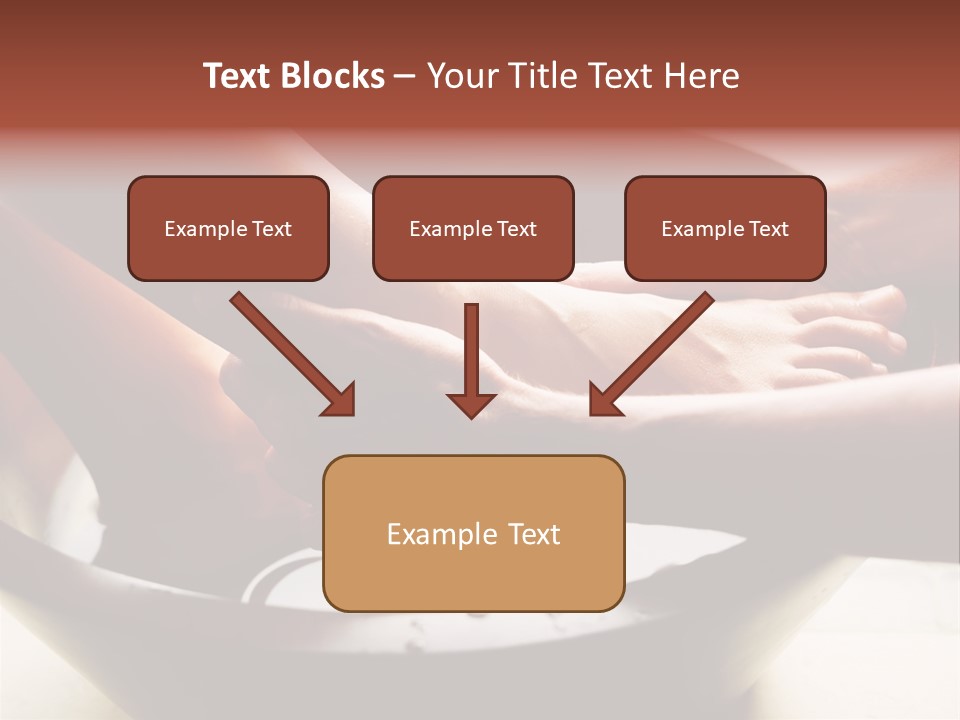 Text Blocks – Your Title Text Here

Example Text

Example Text

Example Text

Example Text